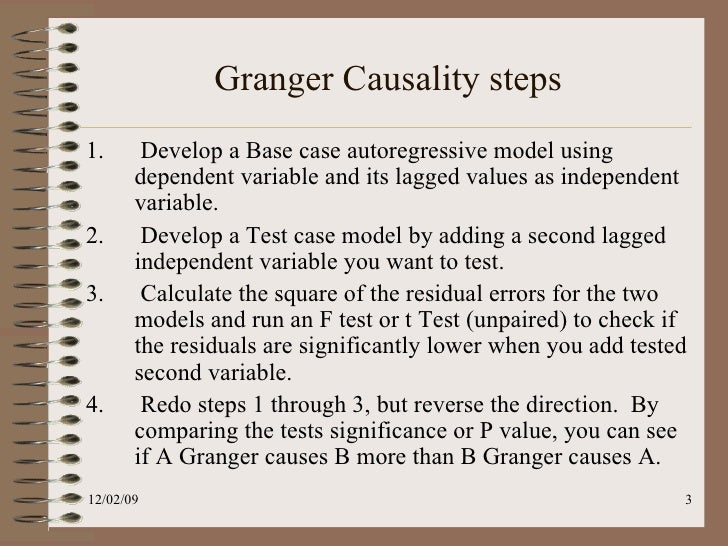 Granger Causality steps

1. Develop a Base case autoregressive model using dependent variable and its lagged values as independent variable.

2. Develop a Test case model by adding a second lagged independent variable you want to test.

3. Calculate the square of the residual errors for the two models and run an F test or t Test (unpaired) to check if the residuals are significantly lower when you add tested second variable.

4. Redo steps 1 through 3, but reverse the direction. By comparing the tests significance or P value, you can see if A Granger causes B more than B Granger causes A.

12/02/09

3